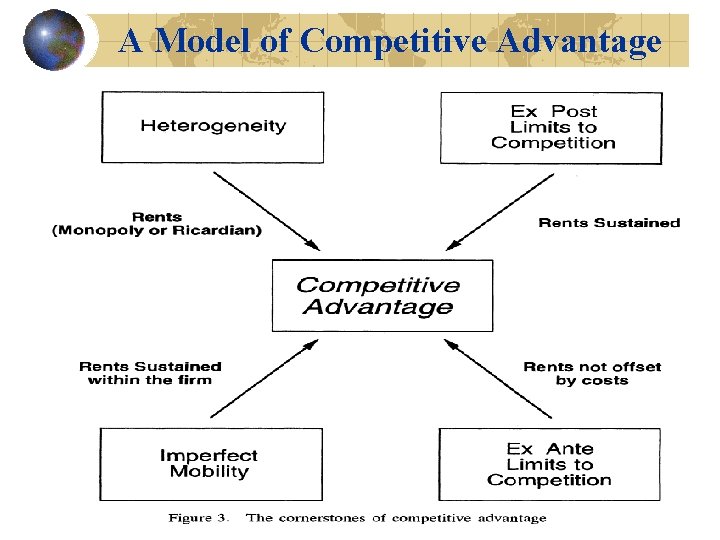 A Model of Competitive Advantage

Heterogeneity

Ex Post Limits to Competition

Rents (Monopoly or Ricardian)

Rents Sustained

Competitive Advantage

Rents Sustained within the firm

Rents not offset by costs

Imperfect Mobility

Ex Ante Limits to Competition

Figure 3. The cornerstones of competitive advantage